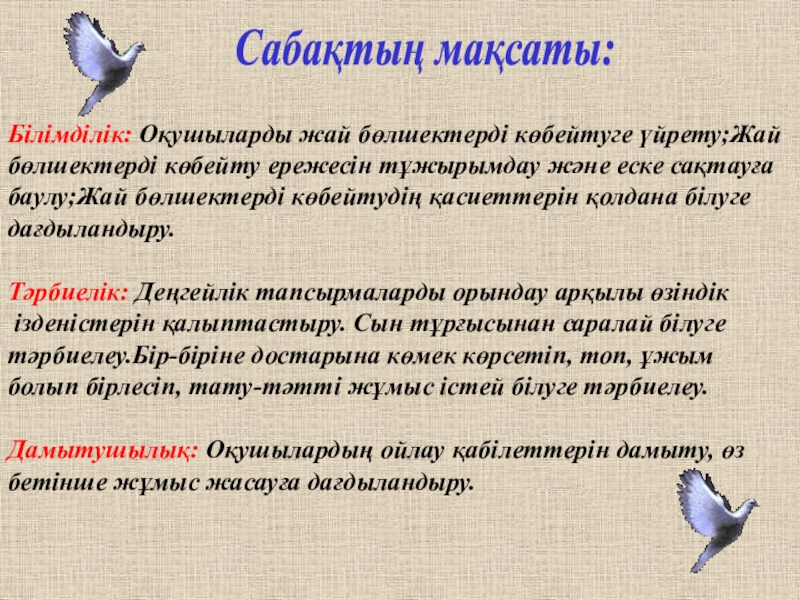 Сабақтың мақсаты:

Білімділік: Оқушыларды жай бөлшектерді көбейтуге үйрету;Жай бөлшектерді көбейту ережесін тұжырымдау және еске сақтауға баулу;Жай бөлшектерді көбейтудің қасиеттерін қолдана білуге дағдыландыру.

Тәрбиелік: Деңгейлік тапсырмаларды орындау арқылы өзіндік ізденістерін қалыптастыру. Сын тұрғысынан саралай білуге тәрбиелеу.Бір-біріне достарына көмек көрсетіп, топ, ұжым болып бірлесіп, тату-тәтті жұмыс істей білуге тәрбиелеу.

Дамытушылық: Оқушылардың ойлау қабілеттерін дамыту, өз бетінше жұмыс жасауға дағдыландыру.